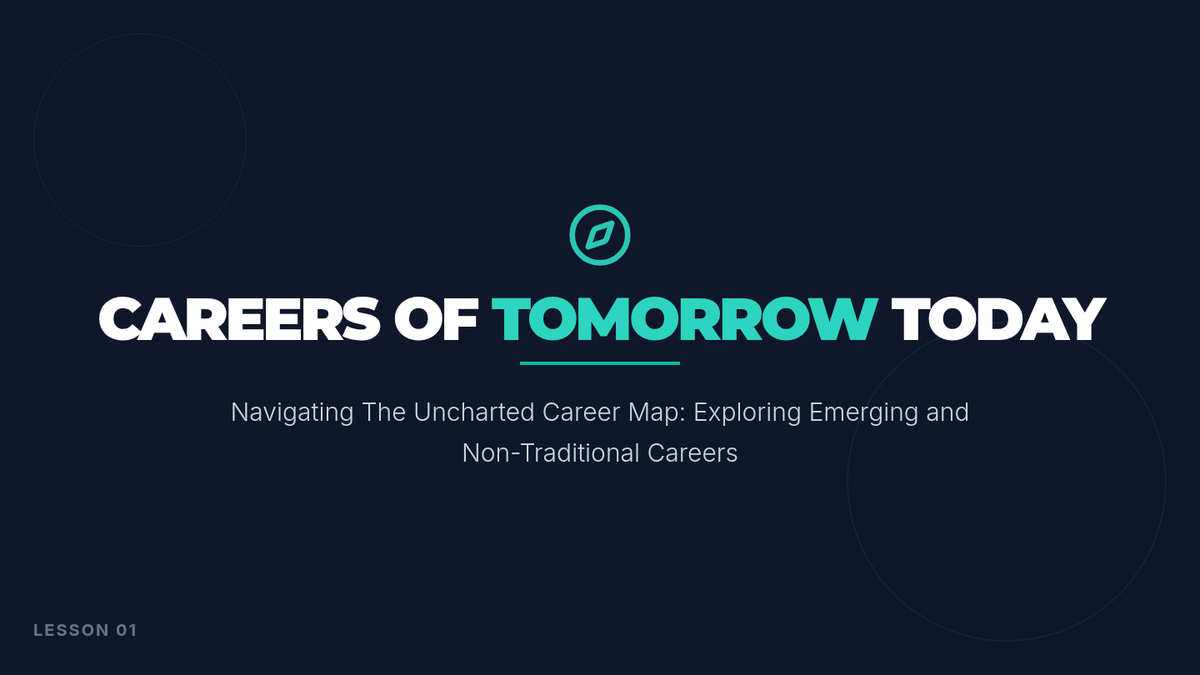 CAREERS OF TOMORROW TODAY

Navigating The Uncharted Career Map: Exploring Emerging and Non-Traditional Careers

LESSON 01